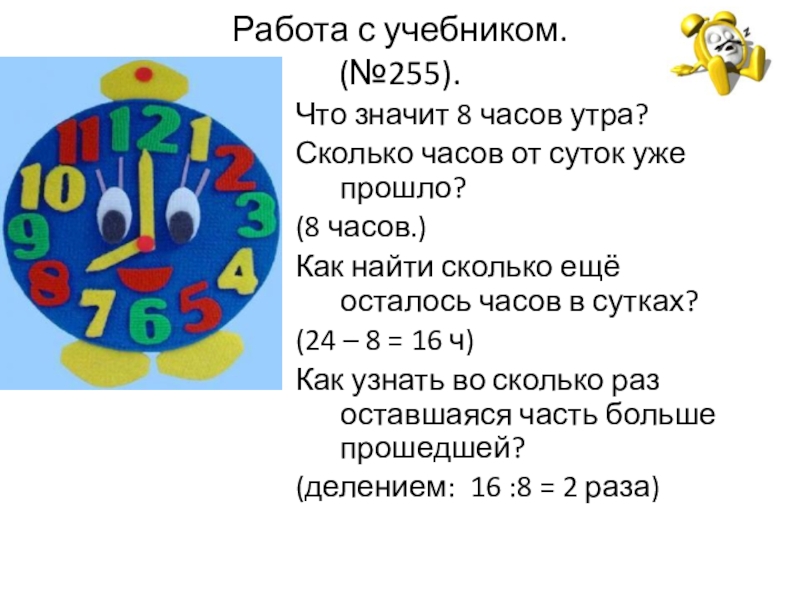 Работа с учебником.
(№255).

Что значит 8 часов утра?

Сколько часов от суток уже прошло?

(8 часов.)

Как найти сколько ещё осталось часов в сутках?

(24 – 8 = 16 ч)

Как узнать во сколько раз оставшаяся часть больше прошедшей?

(делением: 16 :8 = 2 раза)

11 12 1 2 3 4 5 6 7 8 9 10